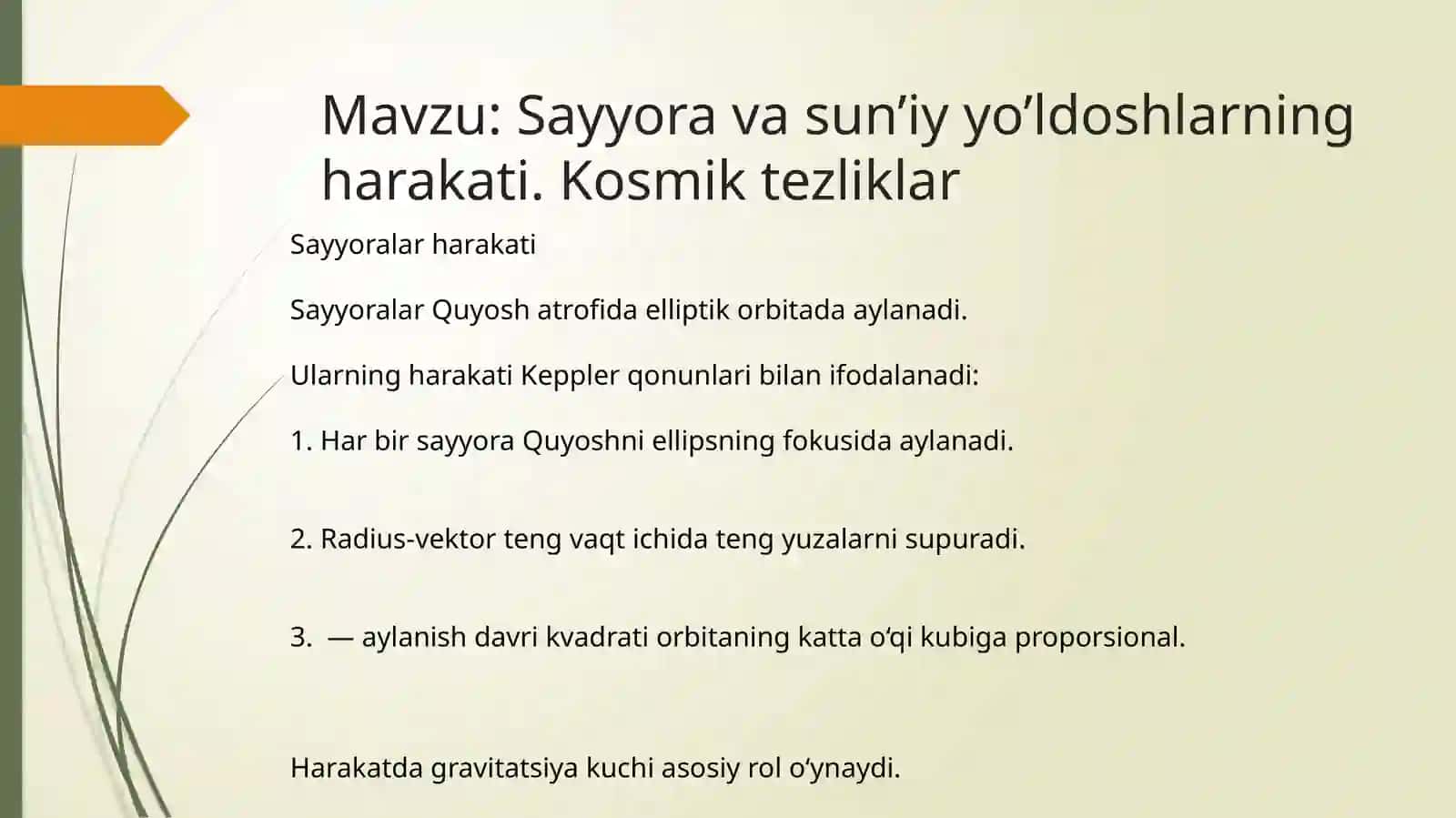 Mavzu: Sayyora va sun’iy yo’ldoshlarning harakati. Kosmik tezliklar

Sayyoralar harakati

Sayyoralar Quyosh atrofida elliptik orbitada aylanadi.

Ularning harakati Keppler qonunlari bilan ifodalanadi:

1. Har bir sayyora Quyoshni ellipsning fokusida aylanadi.

2. Radius-vektor teng vaqt ichida teng yuzalarni supuradi.

3.  — aylanish davri kvadrati orbitaning katta o‘qi kubiga proporsional.

Harakatda gravitatsiya kuchi asosiy rol o‘ynaydi.